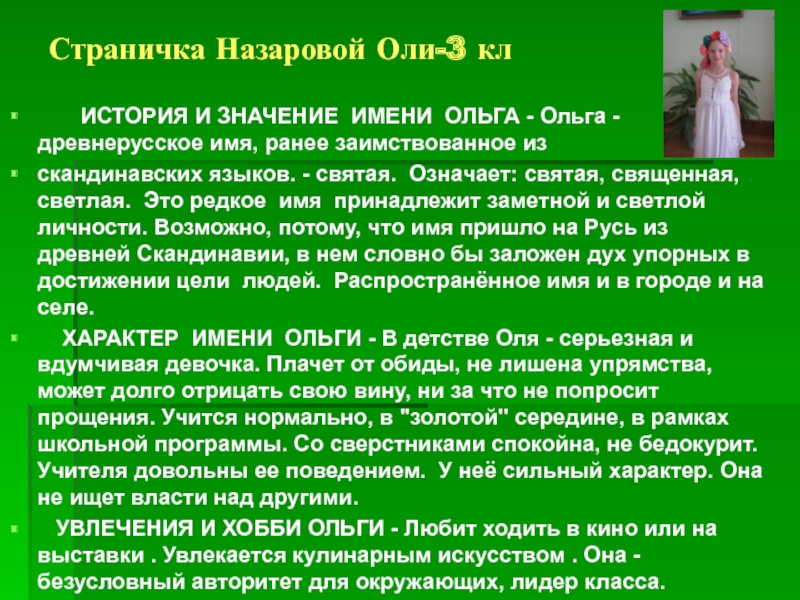 Страничка Назаровой Оли-3 кл

ИСТОРИЯ И ЗНАЧЕНИЕ ИМЕНИ ОЛЬГА - Ольга - древнерусское имя, ранее заимствованное из

скандинавских языков. - святая. Означает: святая, священная, светлая. Это редкое имя принадлежит заметной и светлой личности. Возможно, потому, что имя пришло на Русь из древней Скандинавии, в нем словно бы заложен дух упорных в достижении цели людей. Распространённое имя и в городе и на селе.

ХАРАКТЕР ИМЕНИ ОЛЬГИ - В детстве Оля - серьезная и вдумчивая девочка. Плачет от обиды, не лишена упрямства, может долго отрицать свою вину, ни за что не попросит прощения. Учится нормально, в "золотой" середине, в рамках школьной программы. Со сверстниками спокойна, не бедокурит. Учителя довольны ее поведением. У неё сильный характер. Она не ищет власти над другими.

УВЛЕЧЕНИЯ И ХОББИ ОЛЬГИ - Любит ходить в кино или на выставки . Увлекается кулинарным искусством . Она - безусловный авторитет для окружающих, лидер класса.